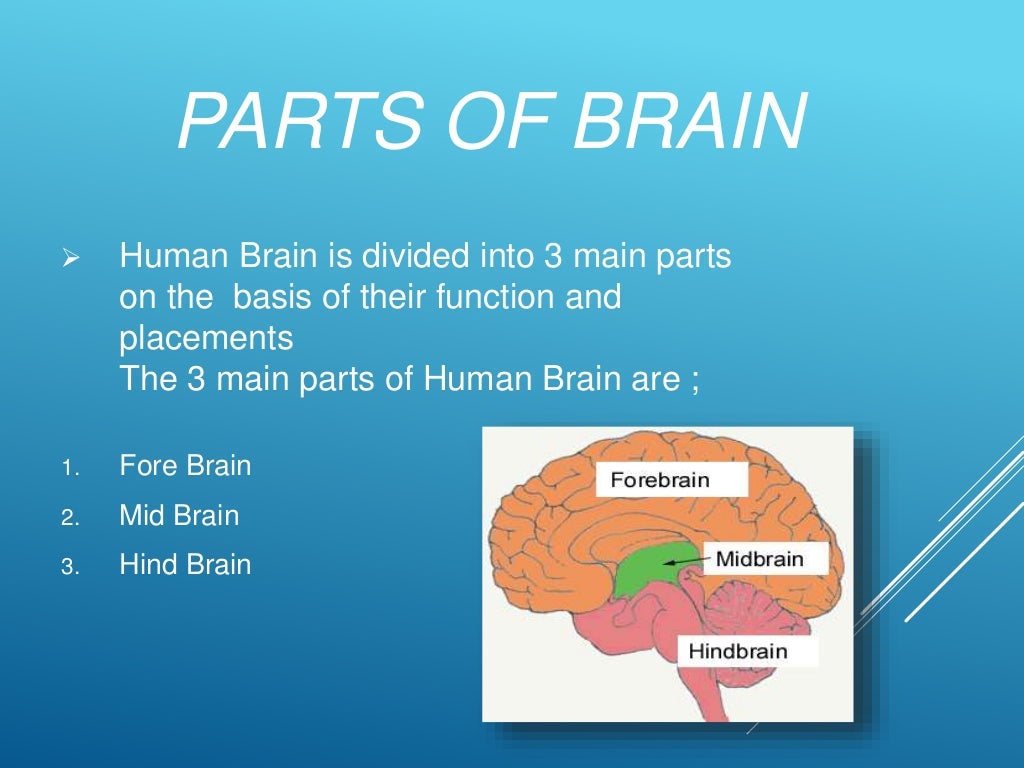 PARTS OF BRAIN

➢ Human Brain is divided into 3 main parts on the basis of their function and placements
The 3 main parts of Human Brain are ;

1. Fore Brain
2. Mid Brain
3. Hind Brain

Forebrain
Midbrain
Hindbrain